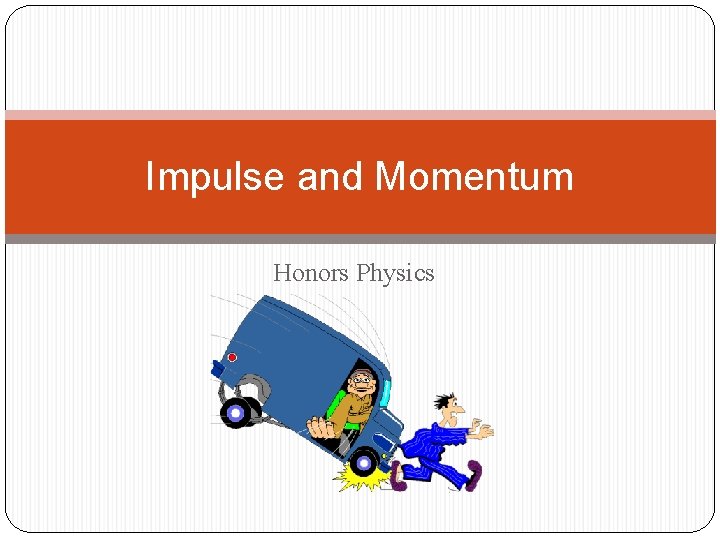 Impulse and Momentum

Honors Physics